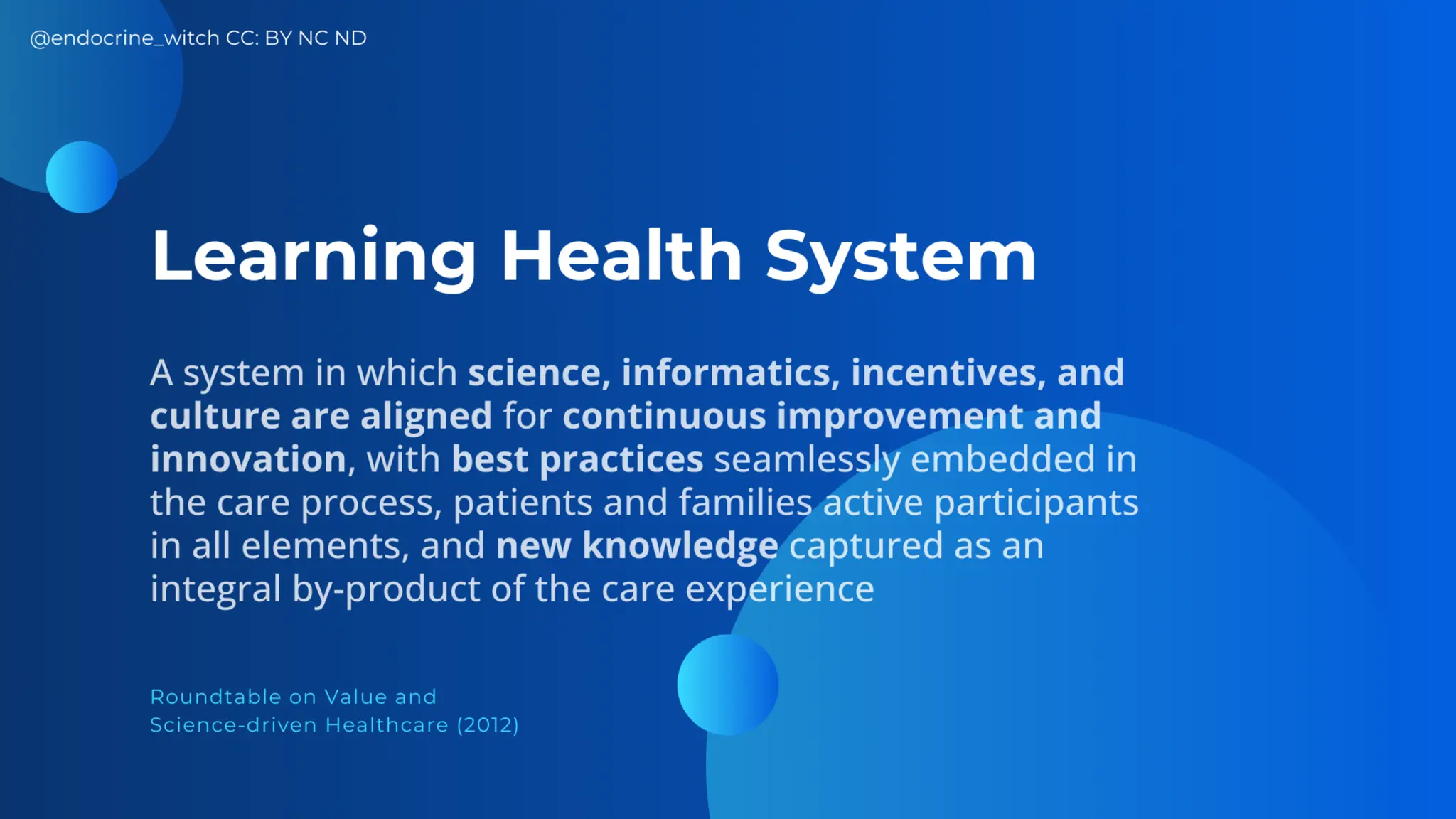 @endocrine_witch CC: BY NC ND

Learning Health System

A system in which science, informatics, incentives, and culture are aligned for continuous improvement and innovation, with best practices seamlessly embedded in the care process, patients and families active participants in all elements, and new knowledge captured as an integral by-product of the care experience

Roundtable on Value and Science-driven Healthcare (2012)